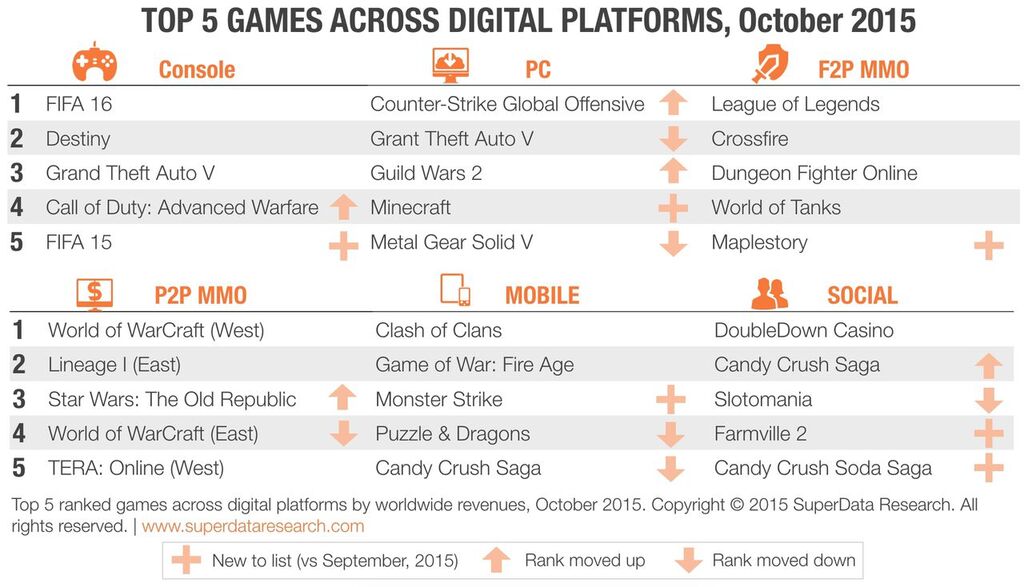 TOP 5 GAMES ACROSS DIGITAL PLATFORMS, October 2015

| | Console | PC | F2P MMO |
|---|---|---|---|
| 1 | FIFA 16 | Counter-Strike Global Offensive | League of Legends |
| 2 | Destiny | Grant Theft Auto V | Crossfire |
| 3 | Grand Theft Auto V | Guild Wars 2 | Dungeon Fighter Online |
| 4 | Call of Duty: Advanced Warfare | Minecraft | World of Tanks |
| 5 | FIFA 15 | Metal Gear Solid V | Maplestory |

| | P2P MMO | MOBILE | SOCIAL |
|---|---|---|---|
| 1 | World of WarCraft (West) | Clash of Clans | DoubleDown Casino |
| 2 | Lineage I (East) | Game of War: Fire Age | Candy Crush Saga |
| 3 | Star Wars: The Old Republic | Monster Strike | Slotomania |
| 4 | World of WarCraft (East) | Puzzle & Dragons | Farmville 2 |
| 5 | TERA: Online (West) | Candy Crush Saga | Candy Crush Soda Saga |

Top 5 ranked games across digital platforms by worldwide revenues, October 2015. Copyright © 2015 SuperData Research. All rights reserved. | www.superdataresearch.com

New to list (vs September, 2015) Rank moved up Rank moved down